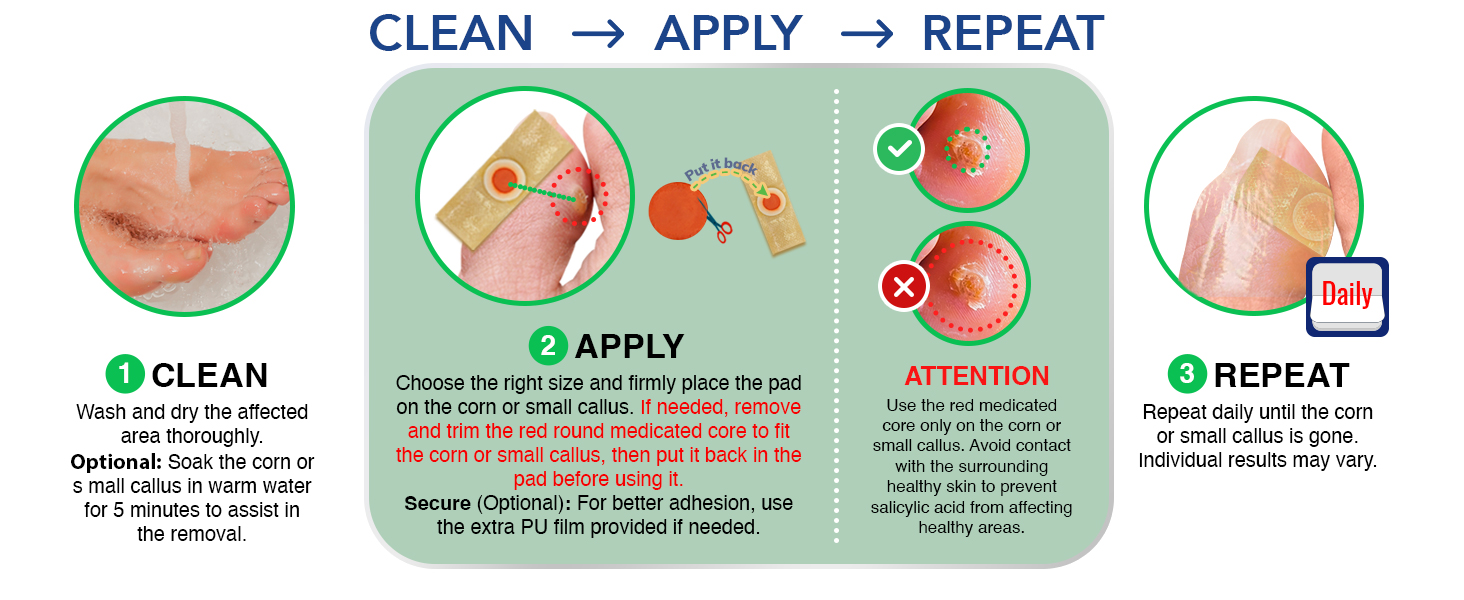 CLEAN → APPLY → REPEAT

1 CLEAN

Wash and dry the affected area thoroughly.

Optional: Soak the corn or s mall callus in warm water for 5 minutes to assist in the removal.

Put it back

2 APPLY

Choose the right size and firmly place the pad on the corn or small callus. If needed, remove and trim the red round medicated core to fit the corn or small callus, then put it back in the pad before using it.

Secure (Optional): For better adhesion, use the extra PU film provided if needed.

ATTENTION

Use the red medicated core only on the corn or small callus. Avoid contact with the surrounding healthy skin to prevent salicylic acid from affecting healthy areas.

Daily

3 REPEAT

Repeat daily until the corn or small callus is gone. Individual results may vary.